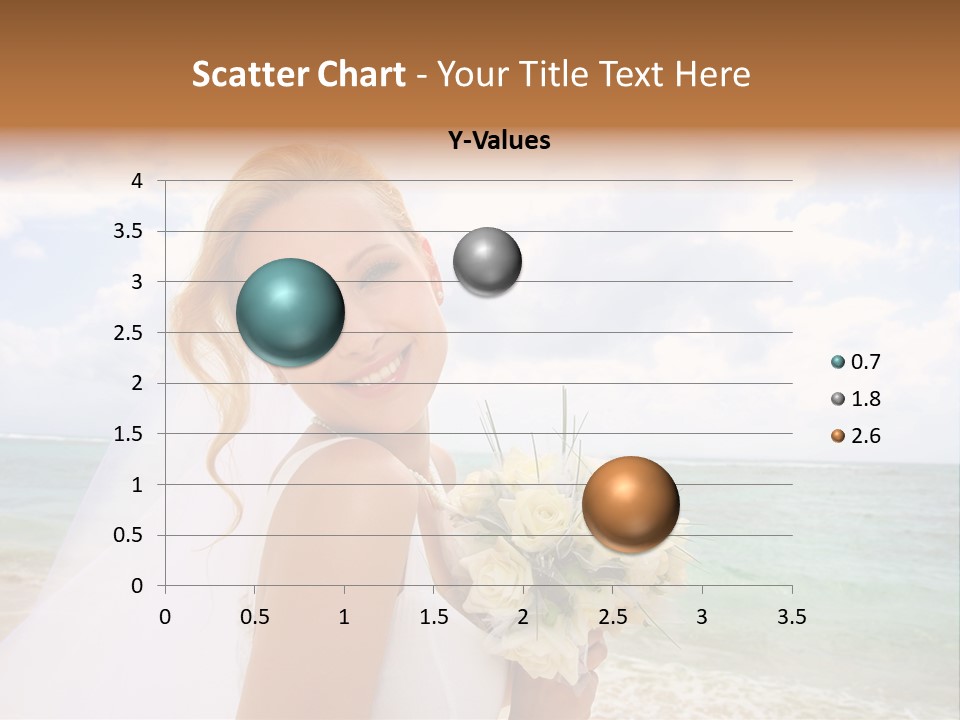 Scatter Chart - Your Title Text Here

Y-Values

4
3.5
3
2.5
2
1.5
1
0.5
0

0 0.5 1 1.5 2 2.5 3 3.5

0.7
1.8
2.6